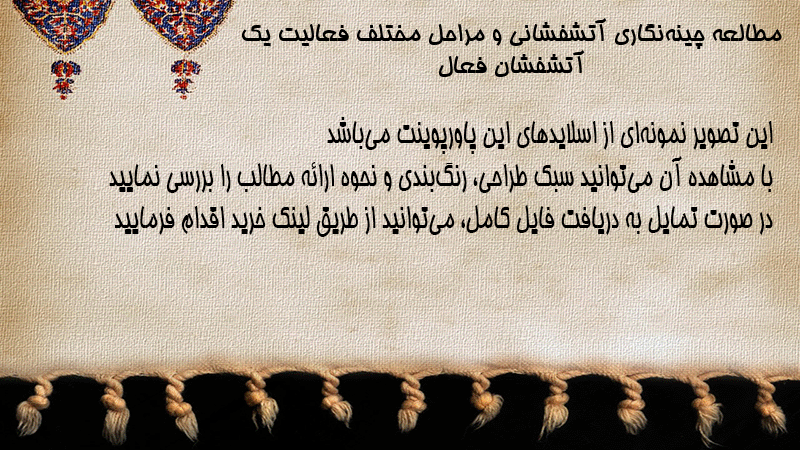 مطالعه چینه‌نگاری آتشفشانی و مراحل مختلف فعالیت یک آتشفشان فعال

این تصویر نمونه‌ای از اسلایدهای این پاورپوینت می‌باشد
با مشاهده آن می‌توانید سبک طراحی، رنگ‌بندی و نحوه ارائه مطالب را بررسی نمایید
در صورت تمایل به دریافت فایل کامل، می‌توانید از طریق لینک خرید اقدام فرمایید